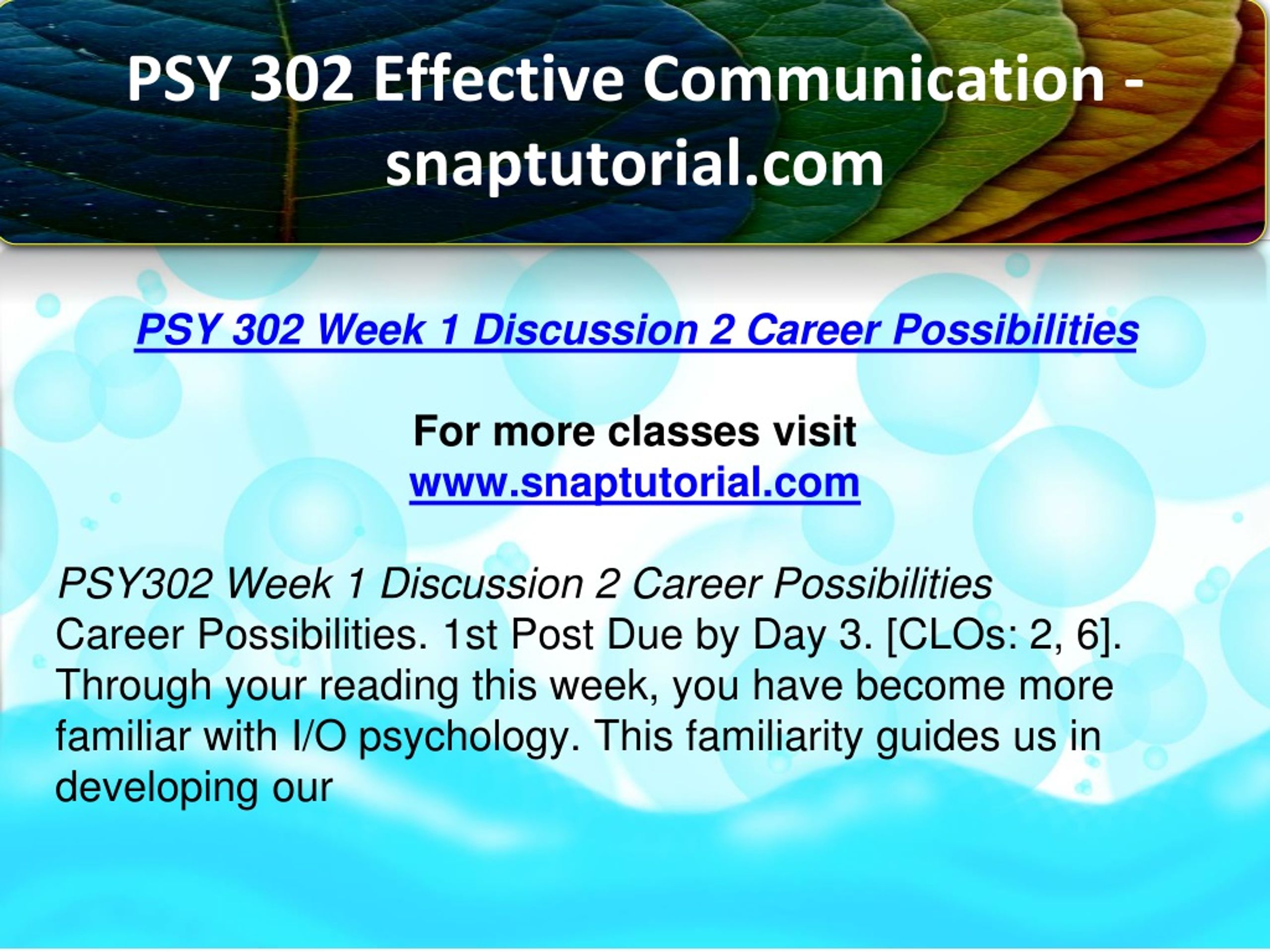 PSY 302 Effective Communication - snaptutorial.com

PSY 302 Week 1 Discussion 2 Career Possibilities

For more classes visit
www.snaptutorial.com

PSY302 Week 1 Discussion 2 Career Possibilities
Career Possibilities. 1st Post Due by Day 3. [CLOs: 2, 6]. Through your reading this week, you have become more familiar with I/O psychology. This familiarity guides us in developing our